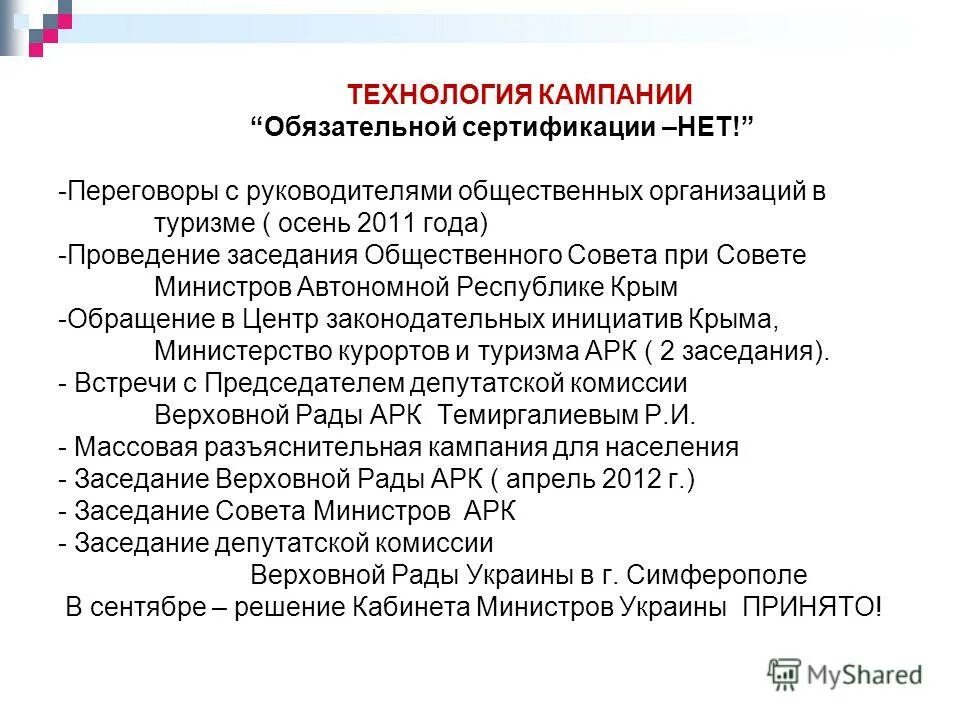 ТЕХНОЛОГИЯ КАМПАНИИ
“Обязательной сертификации –НЕТ!”

-Переговоры с руководителями общественных организаций в туризме ( осень 2011 года)
-Проведение заседания Общественного Совета при Совете Министров Автономной Республике Крым
-Обращение в Центр законодательных инициатив Крыма, Министерство курортов и туризма АРК ( 2 заседания).
- Встречи с Председателем депутатской комиссии Верховной Рады АРК Темиргалиевым Р.И.
- Массовая разъяснительная кампания для населения
- Заседание Верховной Рады АРК ( апрель 2012 г.)
- Заседание Совета Министров АРК
- Заседание депутатской комиссии Верховной Рады Украины в г. Симферополе
В сентябре – решение Кабинета Министров Украины ПРИНЯТО!

MyShared